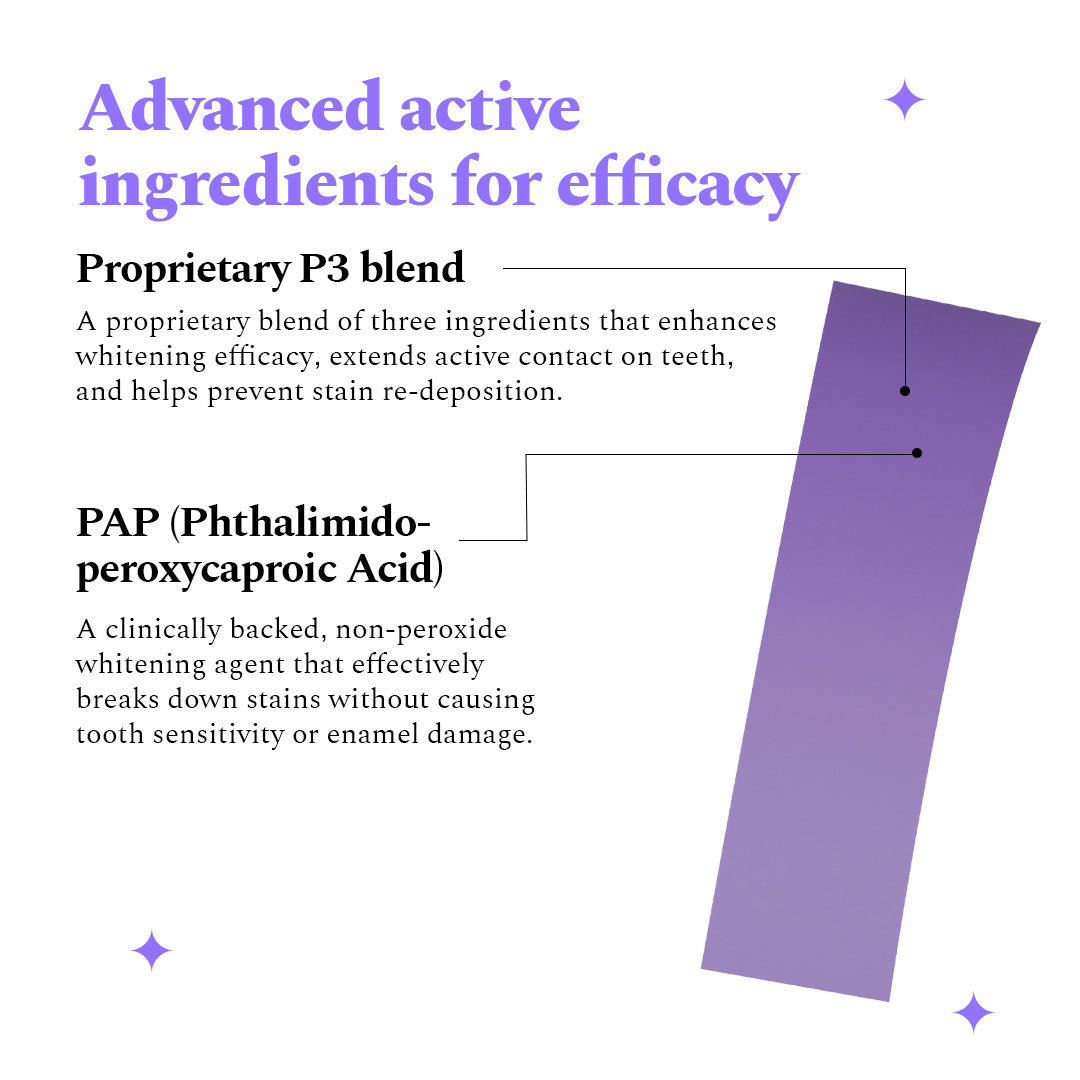 Advanced active ingredients for efficacy

Proprietary P3 blend

A proprietary blend of three ingredients that enhances whitening efficacy, extends active contact on teeth, and helps prevent stain re-deposition.

PAP (Phthalimido-peroxycaproic Acid)

A clinically backed, non-peroxide whitening agent that effectively breaks down stains without causing tooth sensitivity or enamel damage.